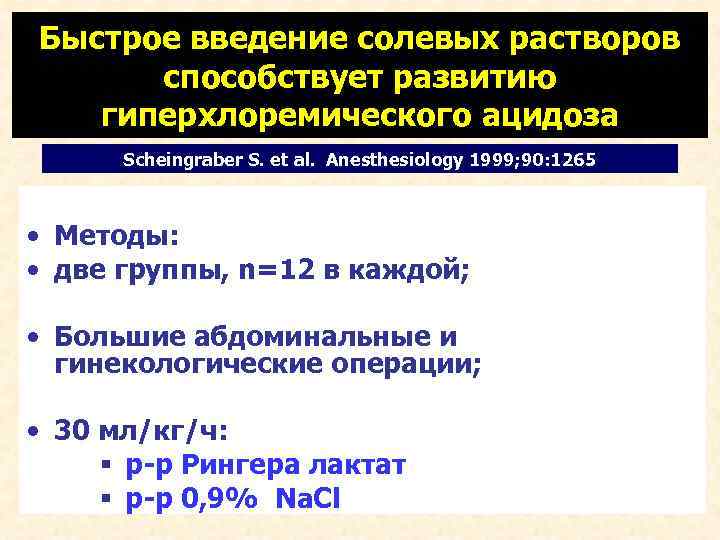 Быстрое введение солевых растворов способствует развитию гиперхлоремического ацидоза

Scheingraber S. et al. Anesthesiology 1999;90:1265

• Методы:
• две группы, n=12 в каждой;

• Большие абдоминальные и гинекологические операции;

• 30 мл/кг/ч:
▪ р-р Рингера лактат
▪ р-р 0,9% NaCl